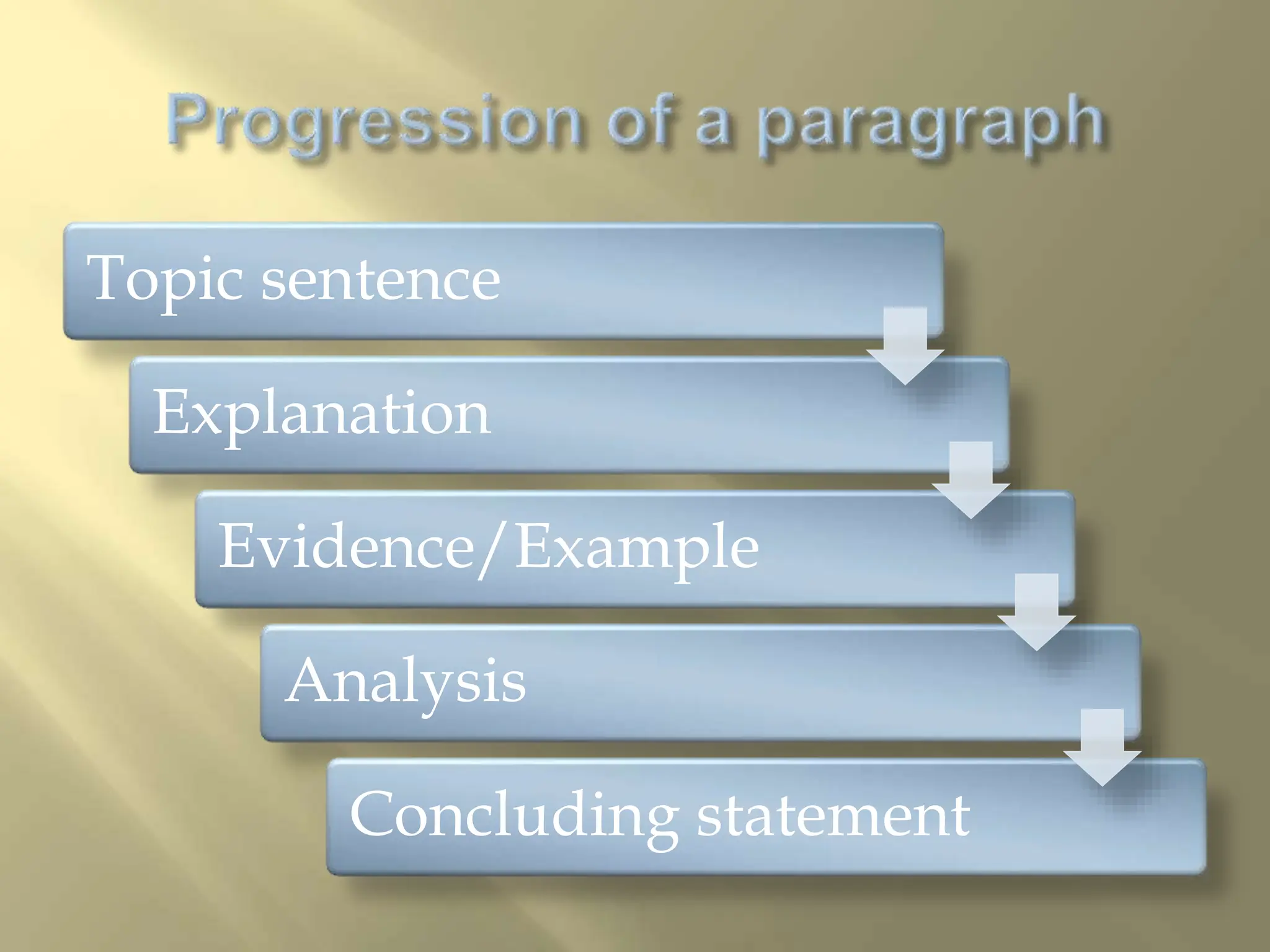 Progression of a paragraph

Topic sentence

Explanation

Evidence/Example

Analysis

Concluding statement